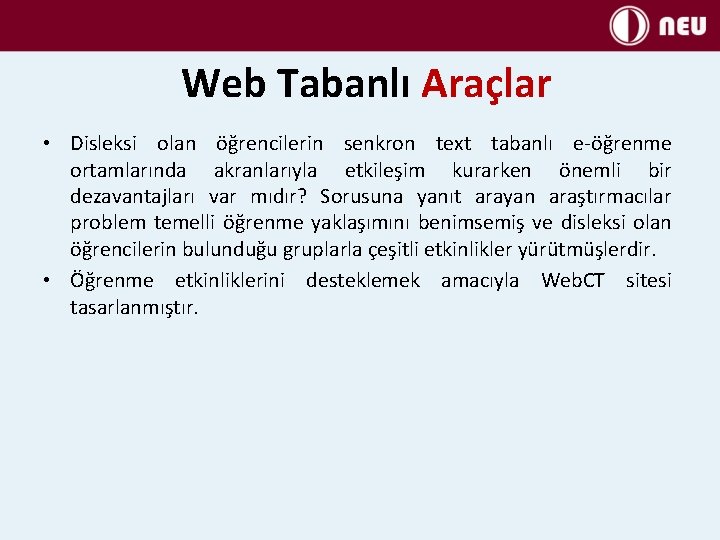 NEU

Web Tabanlı Araçlar

• Disleksi olan öğrencilerin senkron text tabanlı e-öğrenme ortamlarında akranlarıyla etkileşim kurarken önemli bir dezavantajları var mıdır? Sorusuna yanıt arayan araştırmacılar problem temelli öğrenme yaklaşımını benimsemiş ve disleksi olan öğrencilerin bulunduğu gruplarla çeşitli etkinlikler yürütmüşlerdir.
• Öğrenme etkinliklerini desteklemek amacıyla WebCT sitesi tasarlanmıştır.